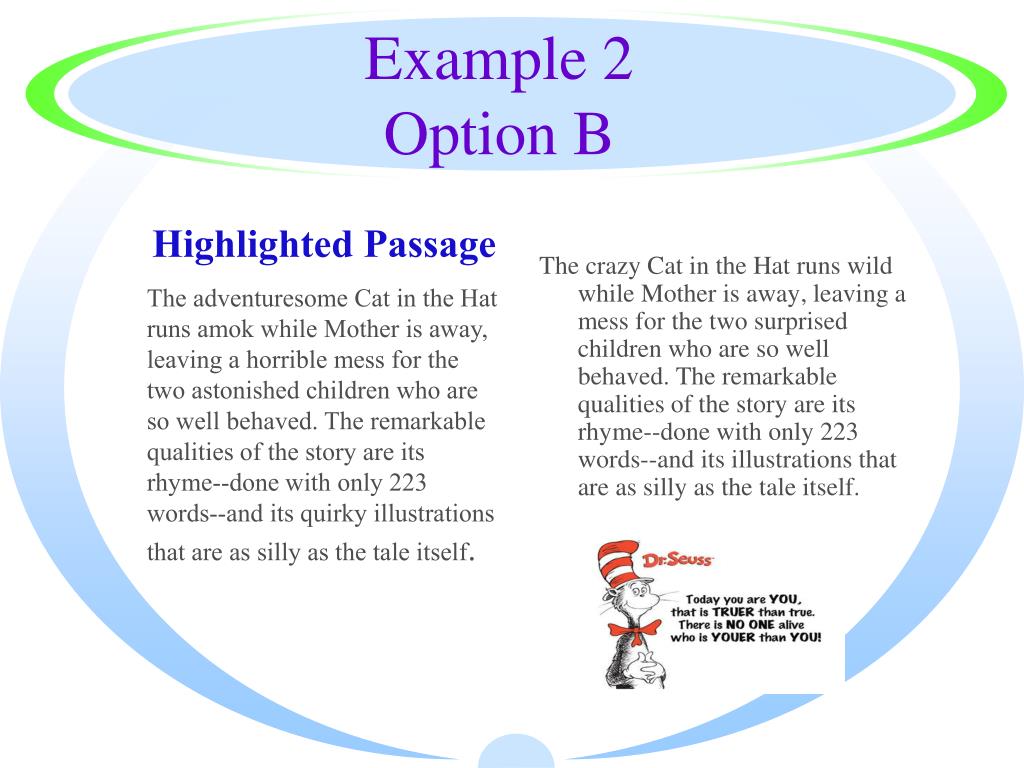 Example 2
Option B

Highlighted Passage

The adventuresome Cat in the Hat runs amok while Mother is away, leaving a horrible mess for the two astonished children who are so well behaved. The remarkable qualities of the story are its rhyme--done with only 223 words--and its quirky illustrations that are as silly as the tale itself.

The crazy Cat in the Hat runs wild while Mother is away, leaving a mess for the two surprised children who are so well behaved. The remarkable qualities of the story are its rhyme--done with only 223 words--and its illustrations that are as silly as the tale itself.

Dr. Seuss
Today you are YOU, that is TRUER than true. There is NO ONE alive who is YOUER than YOU!